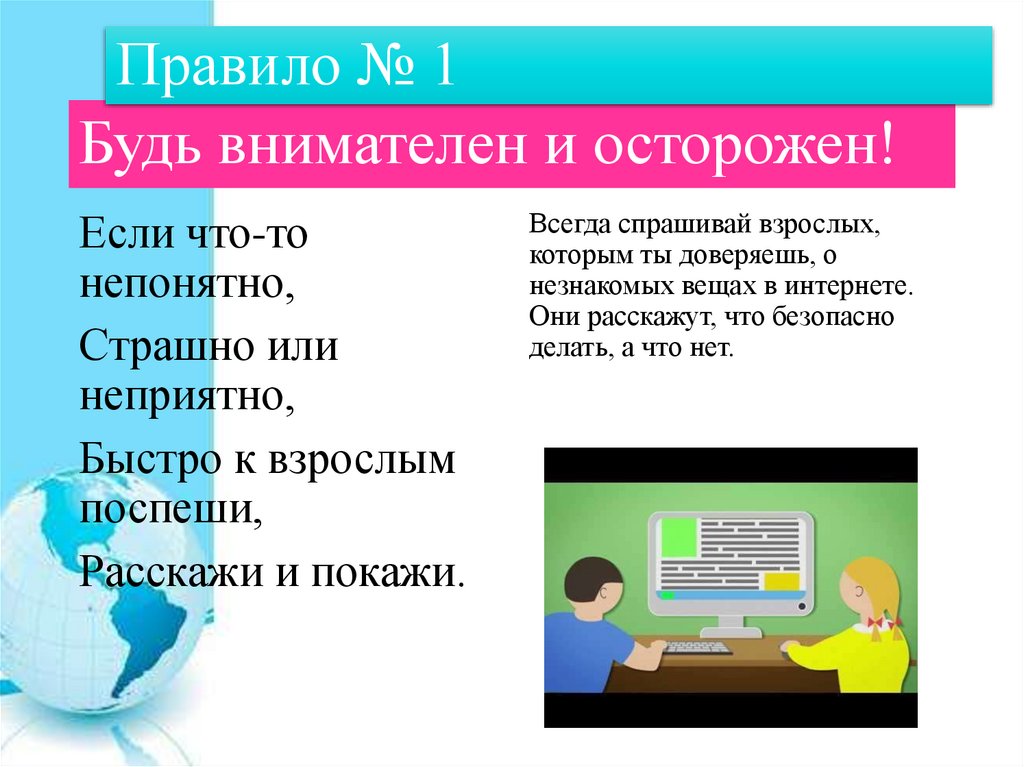 Правило № 1

Будь внимателен и осторожен!

Если что-то непонятно,

Страшно или неприятно,

Быстро к взрослым поспеши,

Расскажи и покажи.

Всегда спрашивай взрослых, которым ты доверяешь, о незнакомых вещах в интернете. Они расскажут, что безопасно делать, а что нет.